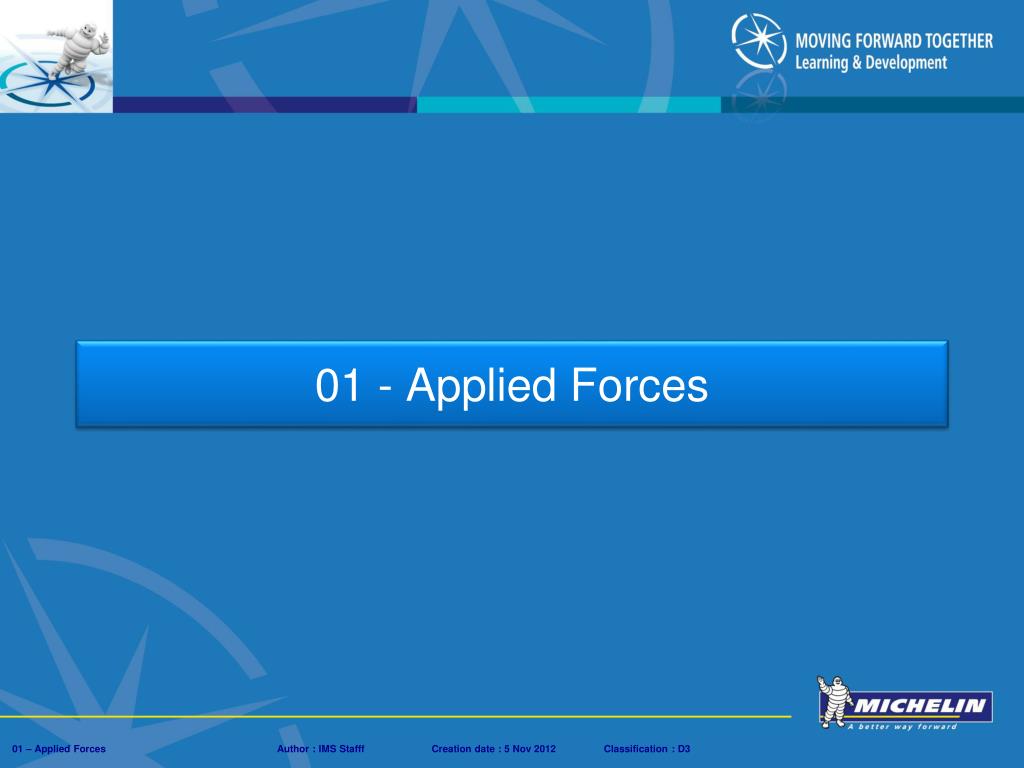 MOVING FORWARD TOGETHER
Learning & Development

01 - Applied Forces

MICHELIN
A better way forward

01 – Applied Forces    Author : IMS Stafff    Creation date : 5 Nov 2012    Classification : D3